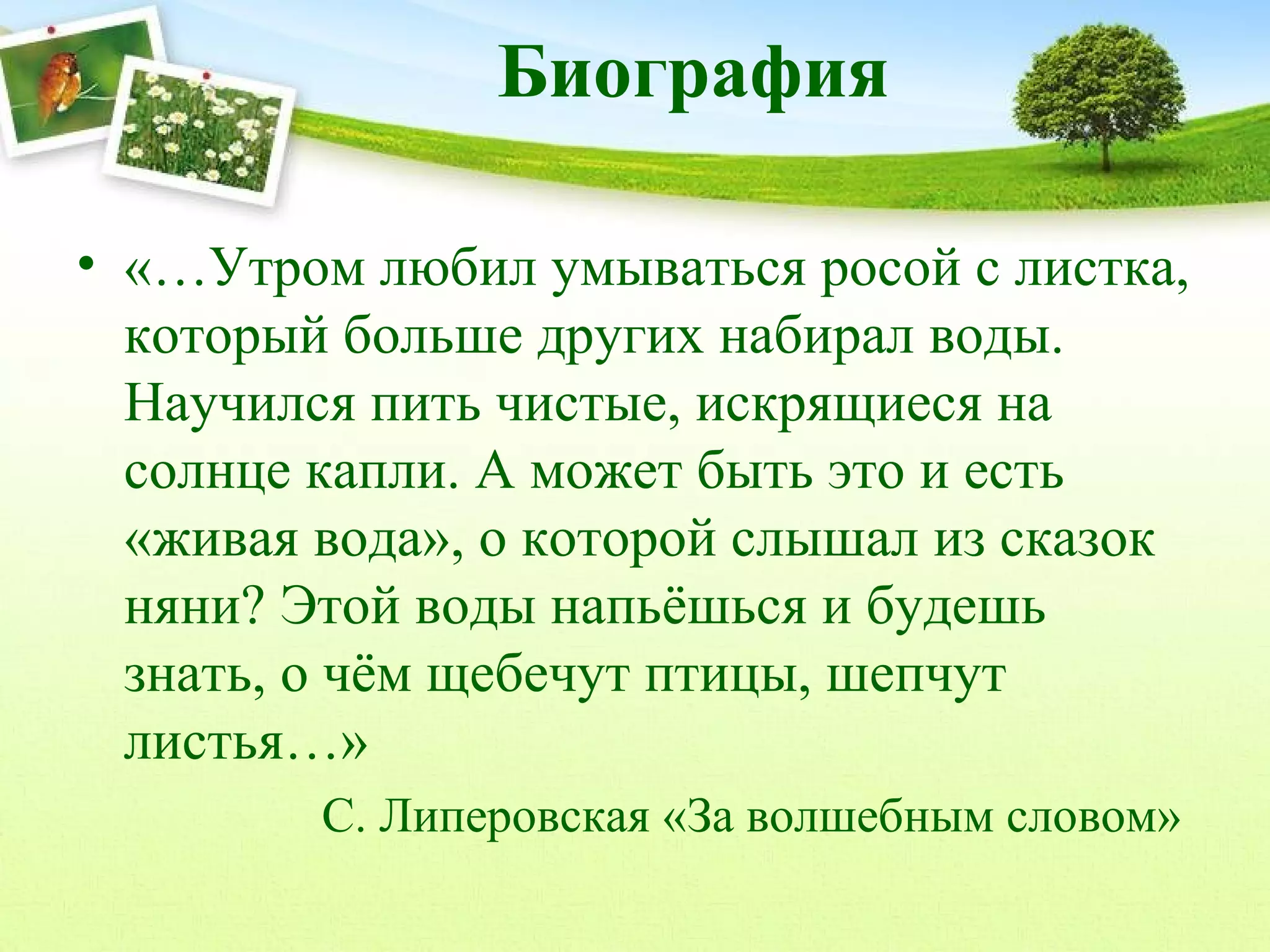 Биография

• «…Утром любил умываться росой с листка, который больше других набирал воды. Научился пить чистые, искрящиеся на солнце капли. А может быть это и есть «живая вода», о которой слышал из сказок няни? Этой воды напьёшься и будешь знать, о чём щебечут птицы, шепчут листья…»

С. Липеровская «За волшебным словом»